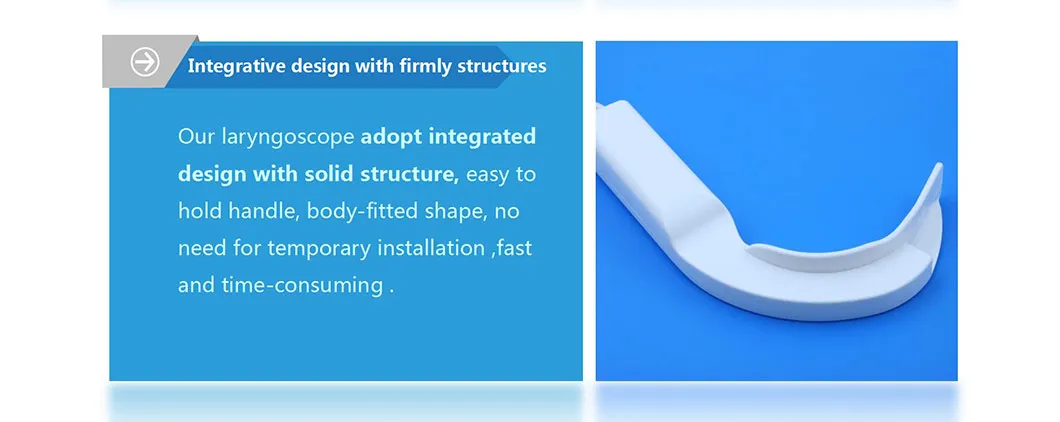 Integrative design with firmly structures

Our laryngoscope adopt integrated design with solid structure, easy to hold handle, body-fitted shape, no need for temporary installation ,fast and time-consuming .